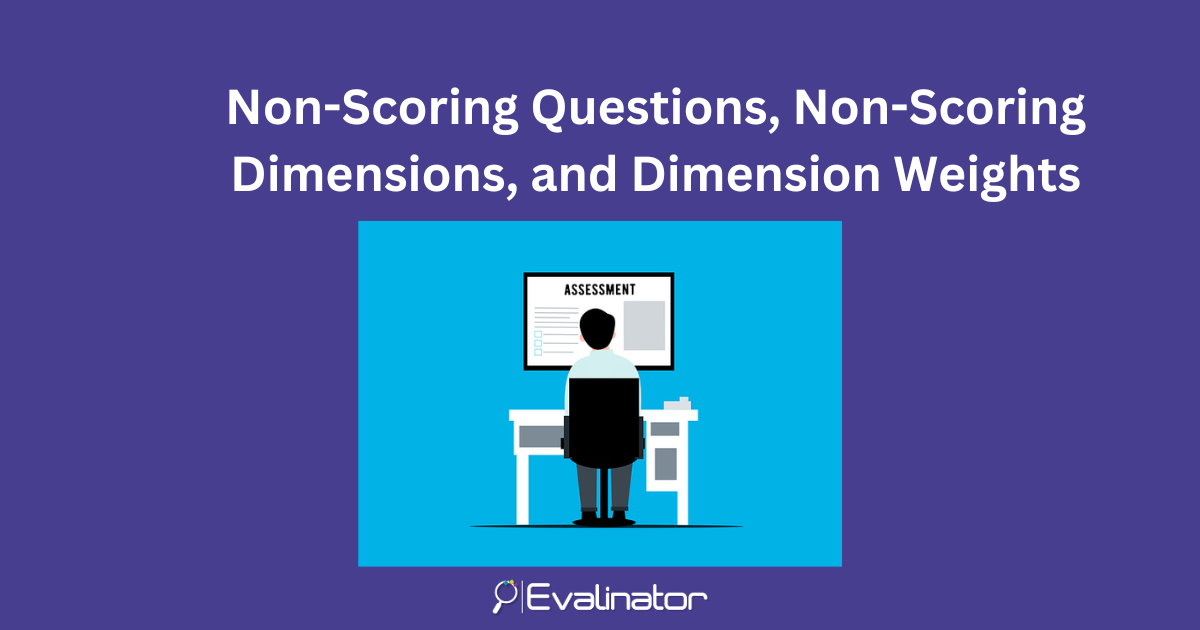 Non-Scoring Questions, Non-Scoring Dimensions, and Dimension Weights

ASSESSMENT

Evalinator